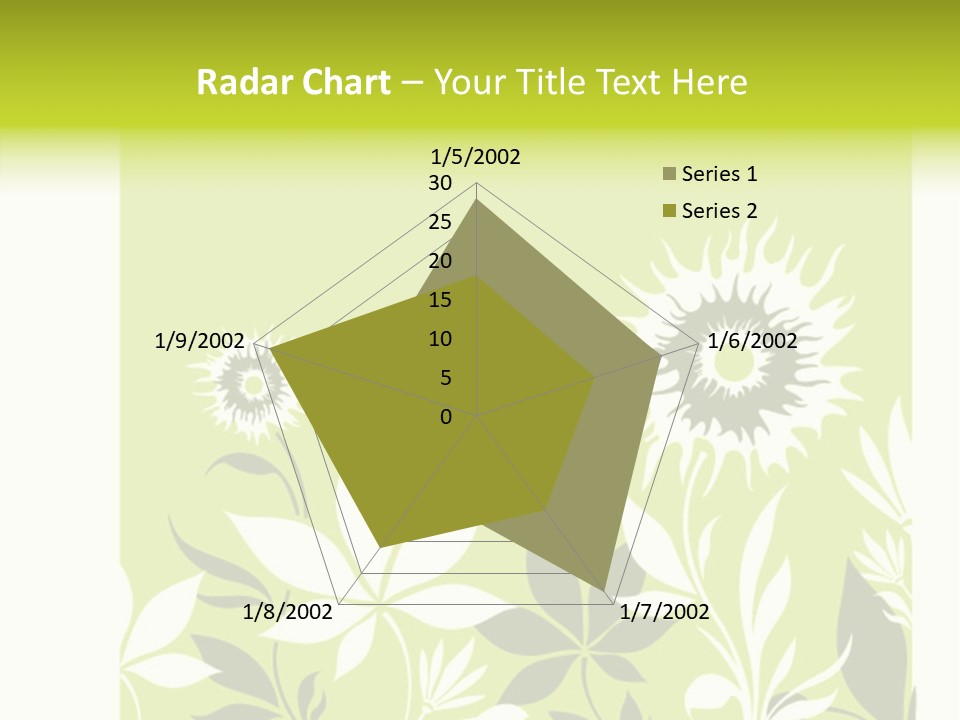 Radar Chart – Your Title Text Here

1/5/2002
30
25
20
15
10
5
0
1/6/2002
1/7/2002
1/8/2002
1/9/2002

Series 1
Series 2